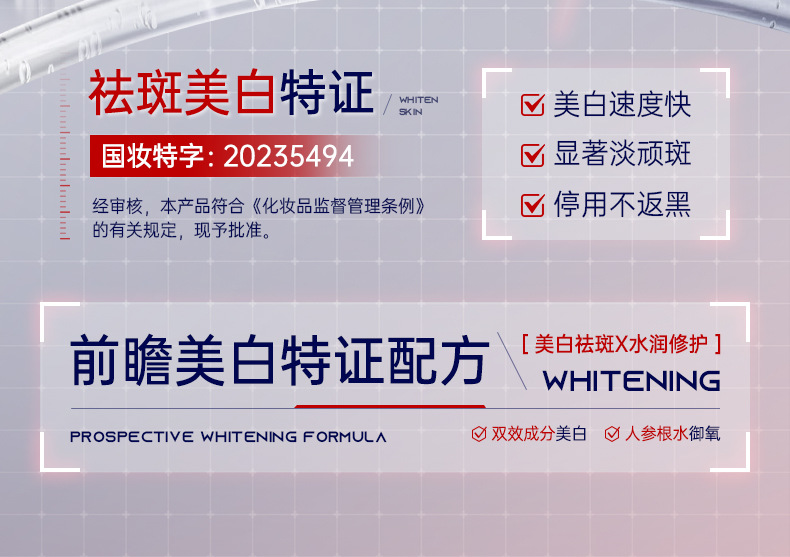 祛斑美白特证 / WHITEN SKIN

国妆特字: 20235494

经审核，本产品符合《化妆品监督管理条例》的有关规定，现予批准。

美白速度快
显著淡顽斑
停用不返黑

前瞻美白特证配方

[ 美白祛斑X水润修护 ]
WHITENING

PROSPECTIVE WHITENING FORMULA

双效成分美白　人参根水御氧